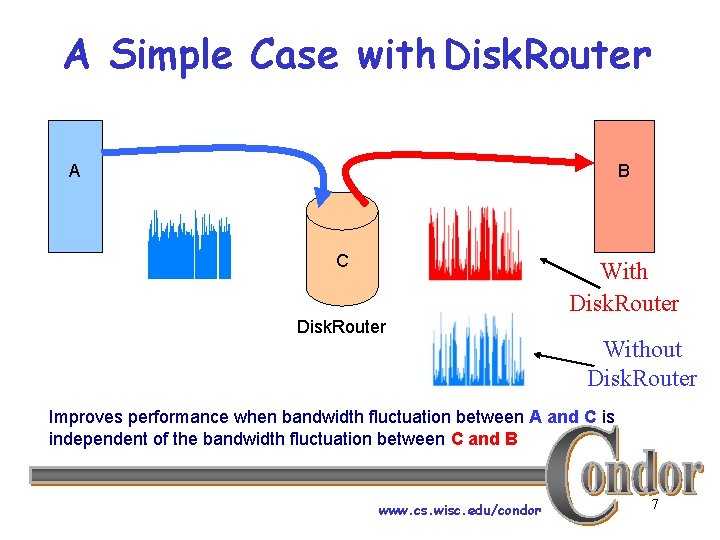 A Simple Case with DiskRouter

A

B

C

DiskRouter

With DiskRouter

Without DiskRouter

Improves performance when bandwidth fluctuation between A and C is independent of the bandwidth fluctuation between C and B

Condor

www.cs.wisc.edu/condor

7